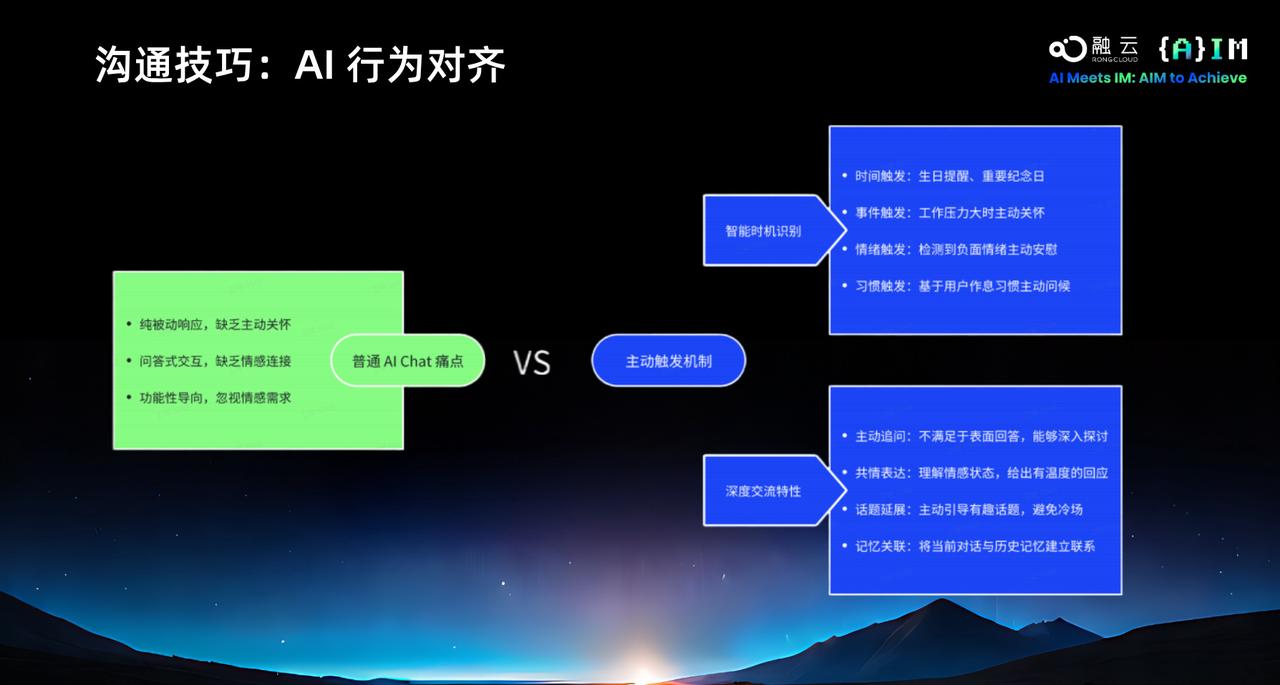 沟通技巧：AI 行为对齐

融云 RONGCLOUD {A}IM
AI Meets IM: AIM to Achieve

• 纯被动响应，缺乏主动关怀
• 问答式交互，缺乏情感连接
• 功能性导向，忽视情感需求

普通 AI Chat 痛点

VS

主动触发机制

智能时机识别

• 时间触发：生日提醒、重要纪念日
• 事件触发：工作压力大时主动关怀
• 情绪触发：检测到负面情绪主动安慰
• 习惯触发：基于用户作息习惯主动问候

深度交流特性

• 主动追问：不满足于表面回答，能够深入探讨
• 共情表达：理解情感状态，给出有温度的回应
• 话题延展：主动引导有趣话题，避免冷场
• 记忆关联：将当前对话与历史记忆建立联系